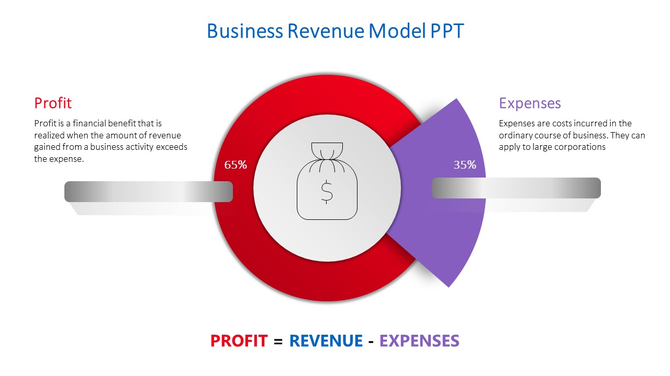 Business Revenue Model PPT

Profit
Profit is a financial benefit that is realized when the amount of revenue gained from a business activity exceeds the expense.

65%

$

35%

Expenses
Expenses are costs incurred in the ordinary course of business. They can apply to large corporations

PROFIT = REVENUE - EXPENSES